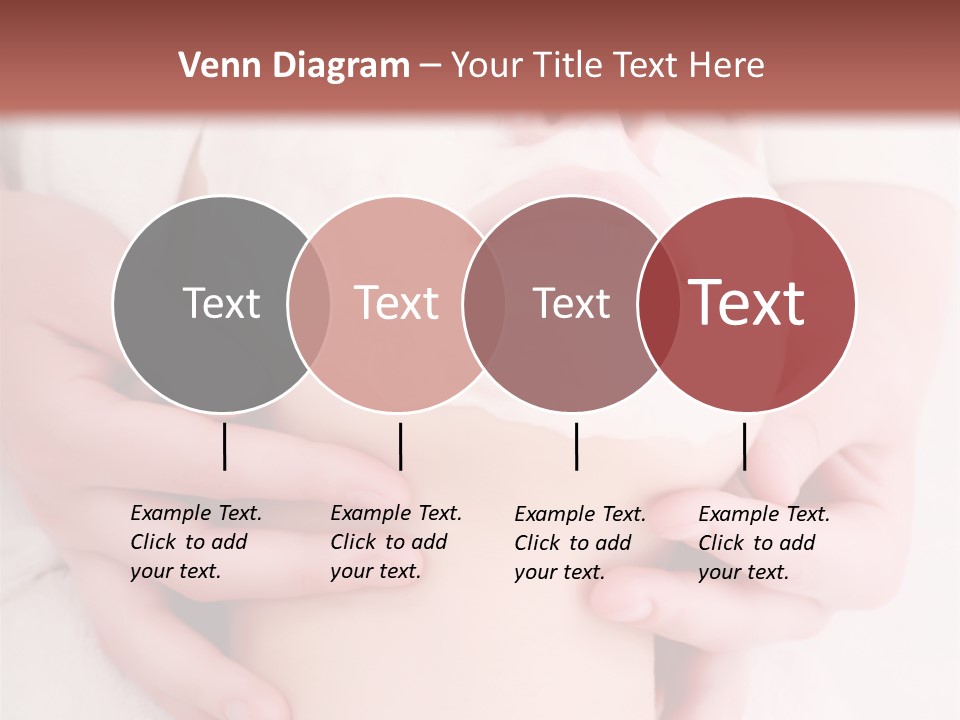 Venn Diagram – Your Title Text Here

Text

Text

Text

Text

Example Text. Click to add your text.

Example Text. Click to add your text.

Example Text. Click to add your text.

Example Text. Click to add your text.